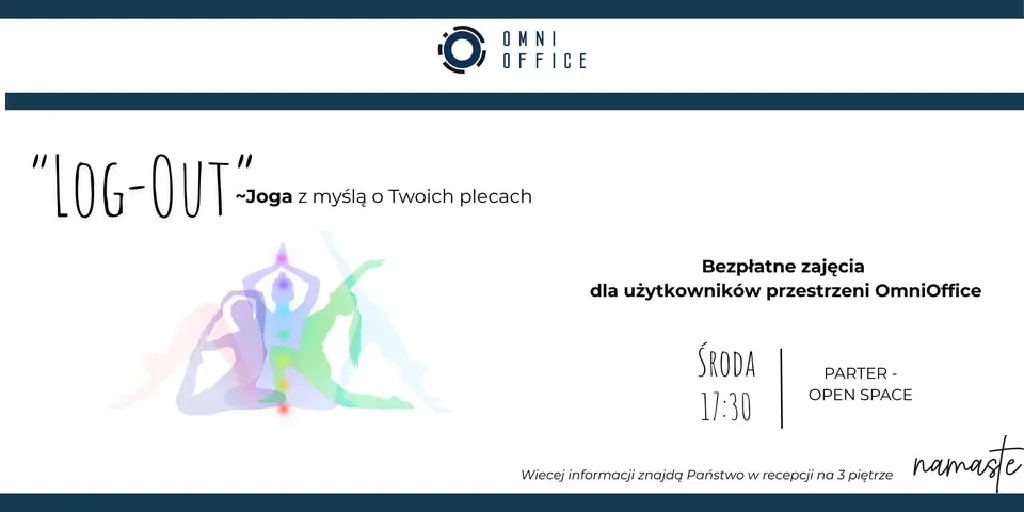 OMNI OFFICE

"LOG-OUT" ~Joga z myślą o Twoich plecach

Bezpłatne zajęcia dla użytkowników przestrzeni OmniOffice

ŚRODA 17:30

PARTER - OPEN SPACE

Wiecej informacji znajdą Państwo w recepcji na 3 piętrze

namaste